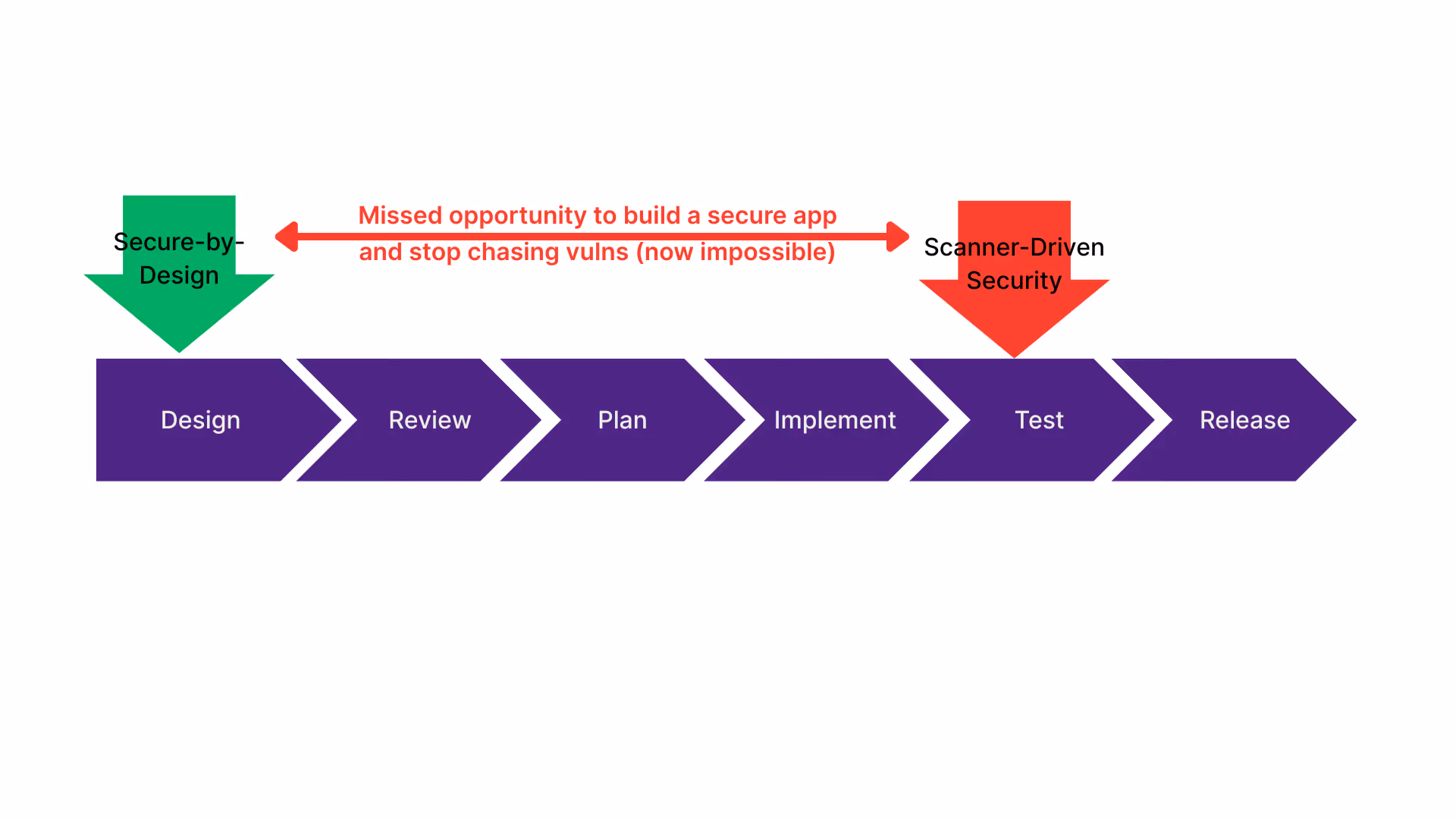 Secure-by-Design

Missed opportunity to build a secure app and stop chasing vulns (now impossible)

Scanner-Driven Security

Design

Review

Plan

Implement

Test

Release